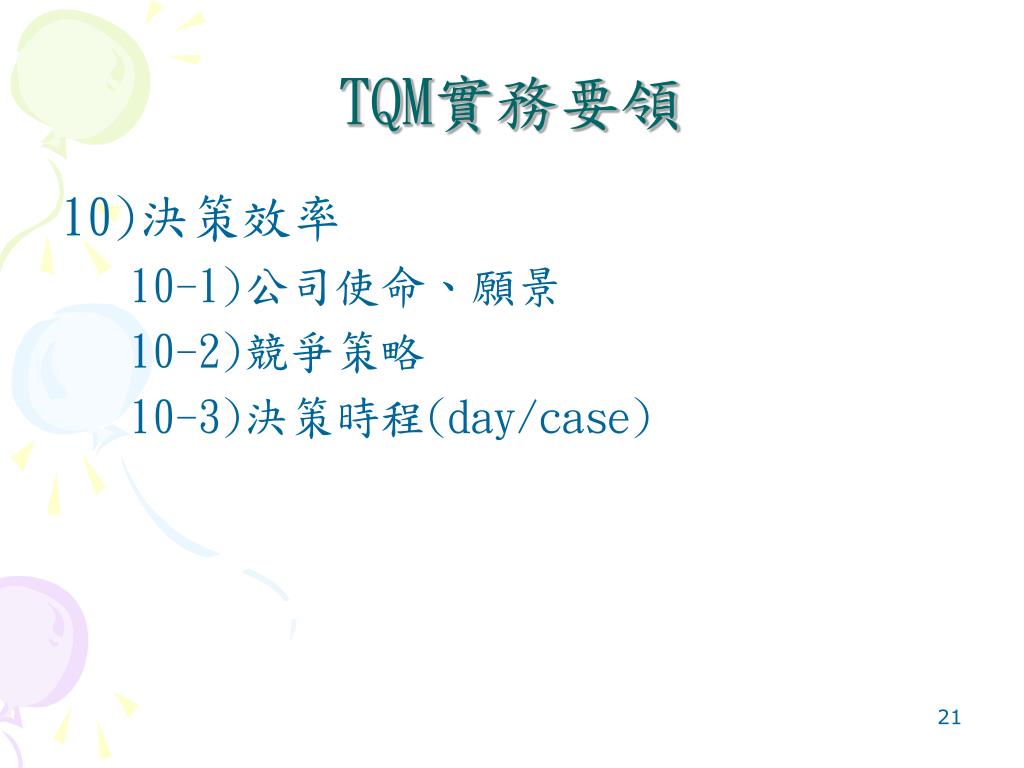 TQM實務要領

10)決策效率

10-1)公司使命、願景

10-2)競爭策略

10-3)決策時程(day/case)

21